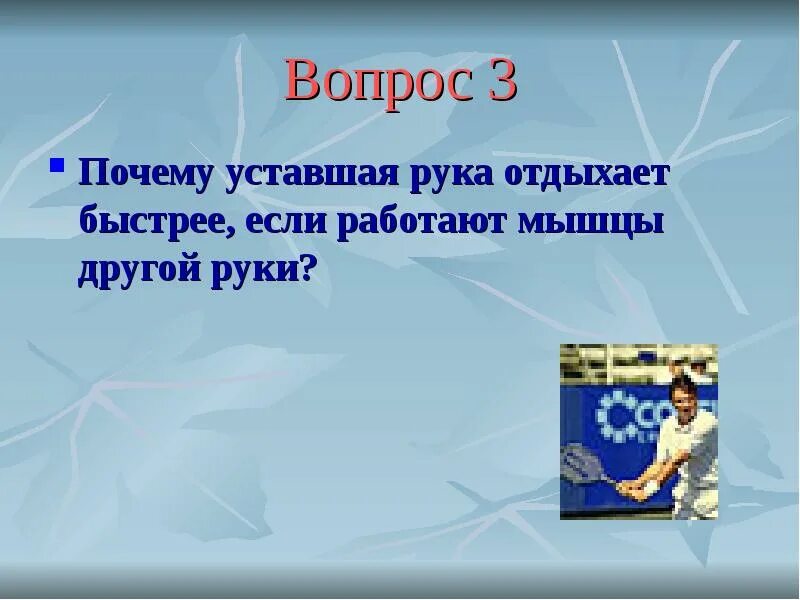 Вопрос 3

Почему уставшая рука отдыхает быстрее, если работают мышцы другой руки?